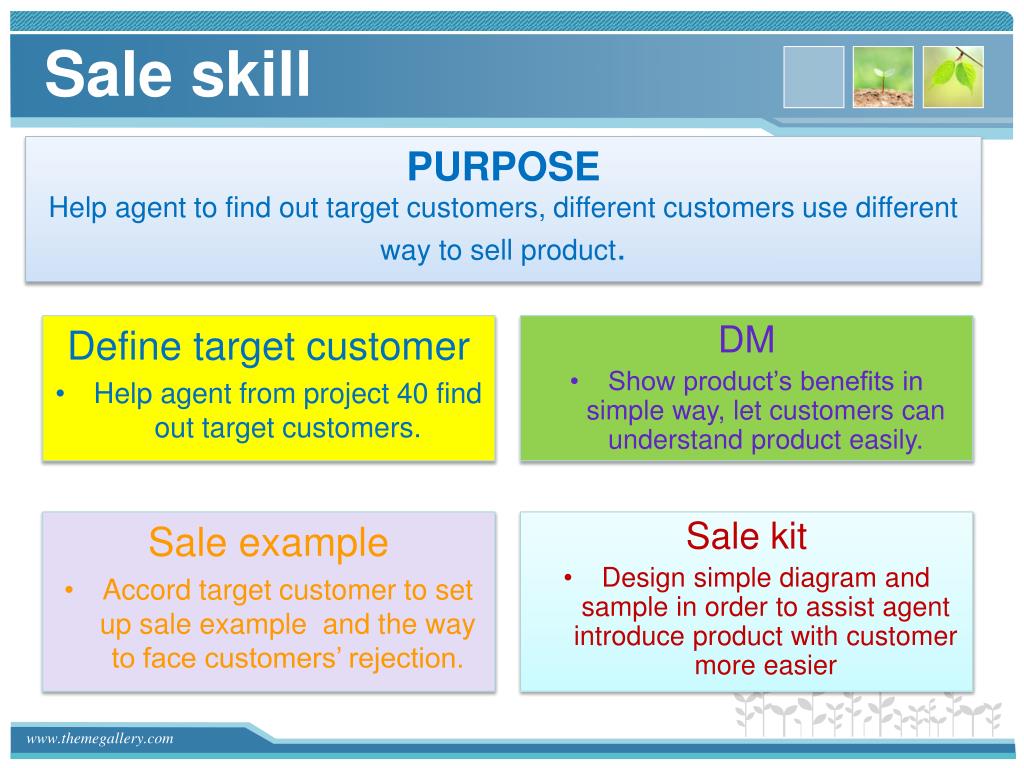 Sale skill

PURPOSE
Help agent to find out target customers, different customers use different way to sell product.

Define target customer
• Help agent from project 40 find out target customers.

DM
• Show product’s benefits in simple way, let customers can understand product easily.

Sale example
• Accord target customer to set up sale example and the way to face customers’ rejection.

Sale kit
• Design simple diagram and sample in order to assist agent introduce product with customer more easier

www.themegallery.com